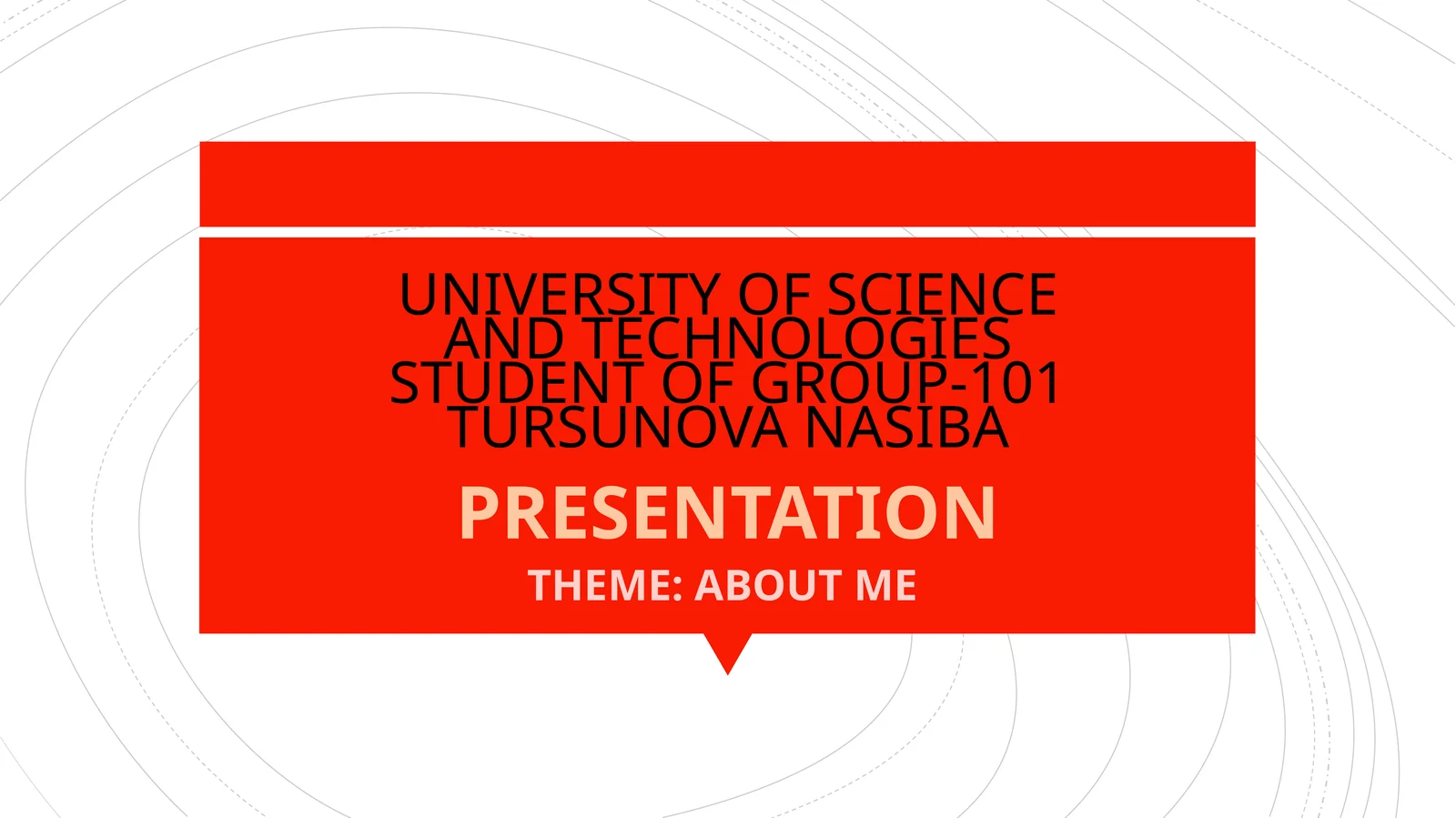 UNIVERSITY OF SCIENCE AND TECHNOLOGIES STUDENT OF GROUP-101 TURSUNOVA NASIBA

PRESENTATION

THEME: ABOUT ME